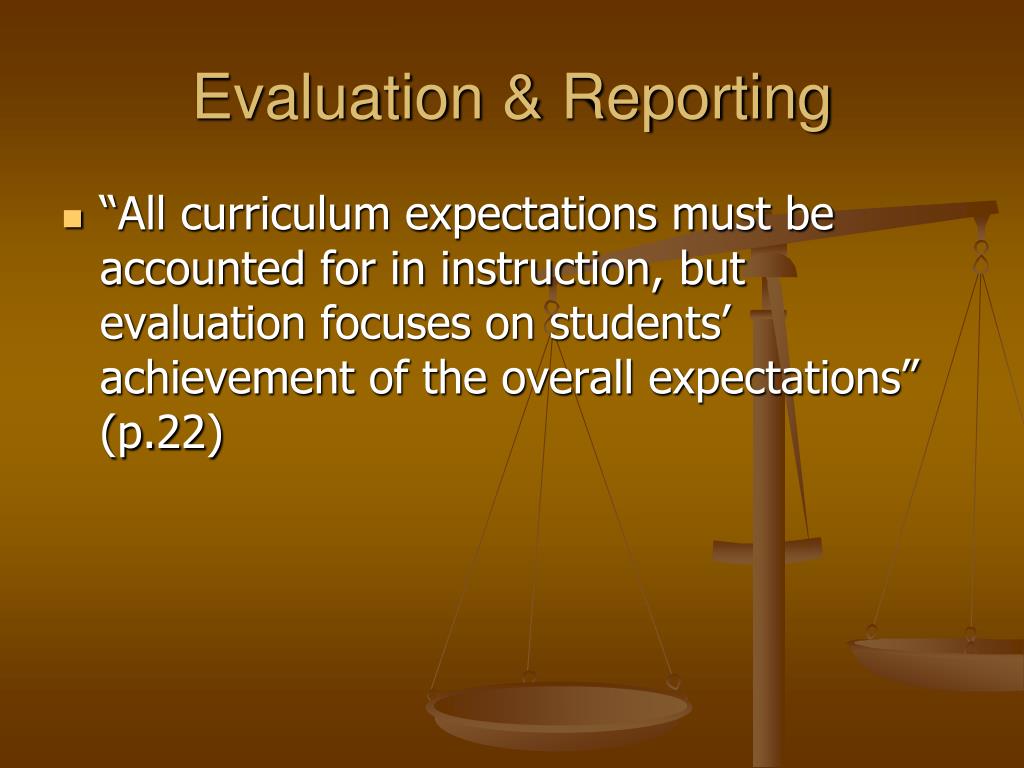 Evaluation & Reporting

“All curriculum expectations must be accounted for in instruction, but evaluation focuses on students’ achievement of the overall expectations” (p.22)